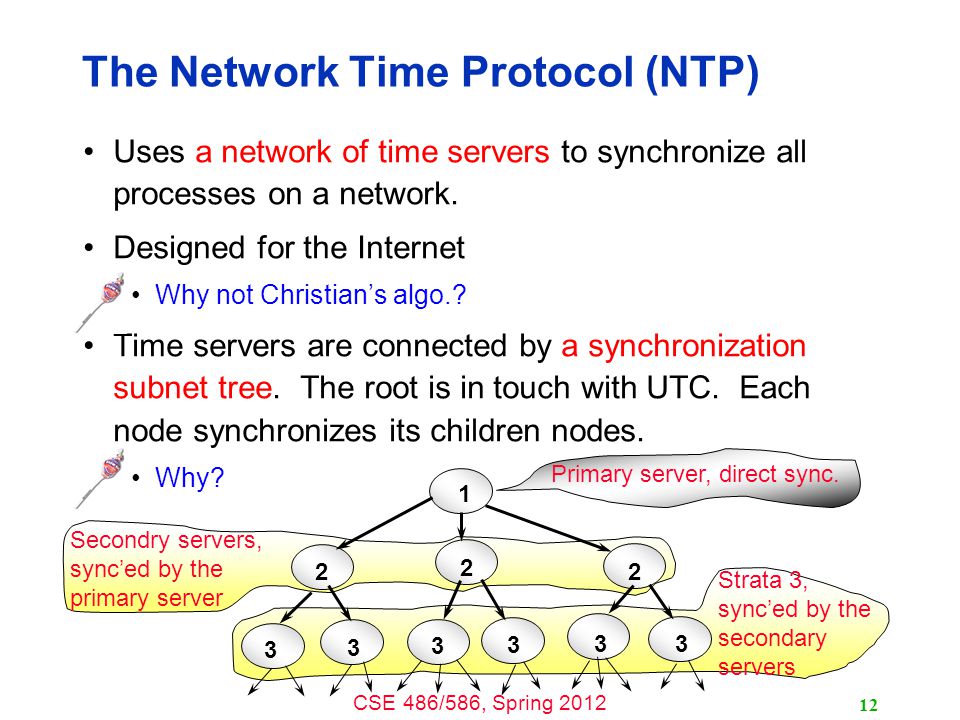 The Network Time Protocol (NTP)

• Uses a network of time servers to synchronize all processes on a network.

• Designed for the Internet

• Why not Christian's algo.?

• Time servers are connected by a synchronization subnet tree. The root is in touch with UTC. Each node synchronizes its children nodes.

• Why?

Primary server, direct sync.

1

Secondry servers, sync'ed by the primary server

2

2

2

Strata 3, sync'ed by the secondary servers

3

3

3

3

3

3

CSE 486/586, Spring 2012

12